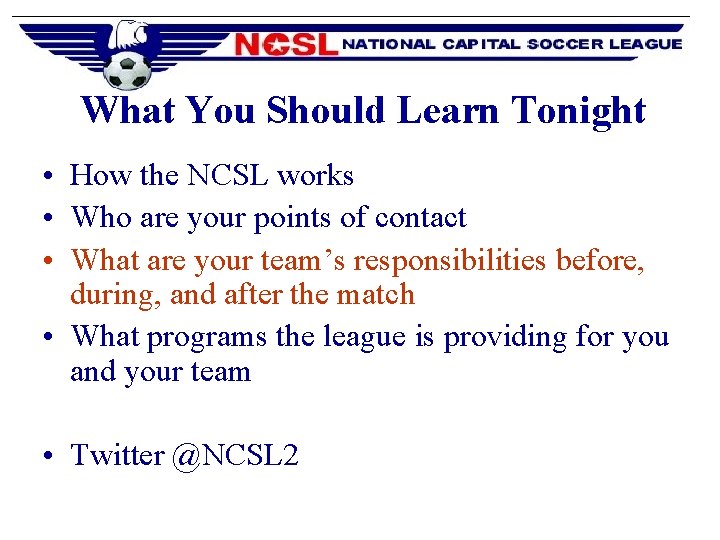 NCSL NATIONAL CAPITAL SOCCER LEAGUE

What You Should Learn Tonight

• How the NCSL works
• Who are your points of contact
• What are your team’s responsibilities before, during, and after the match
• What programs the league is providing for you and your team

• Twitter @NCSL2